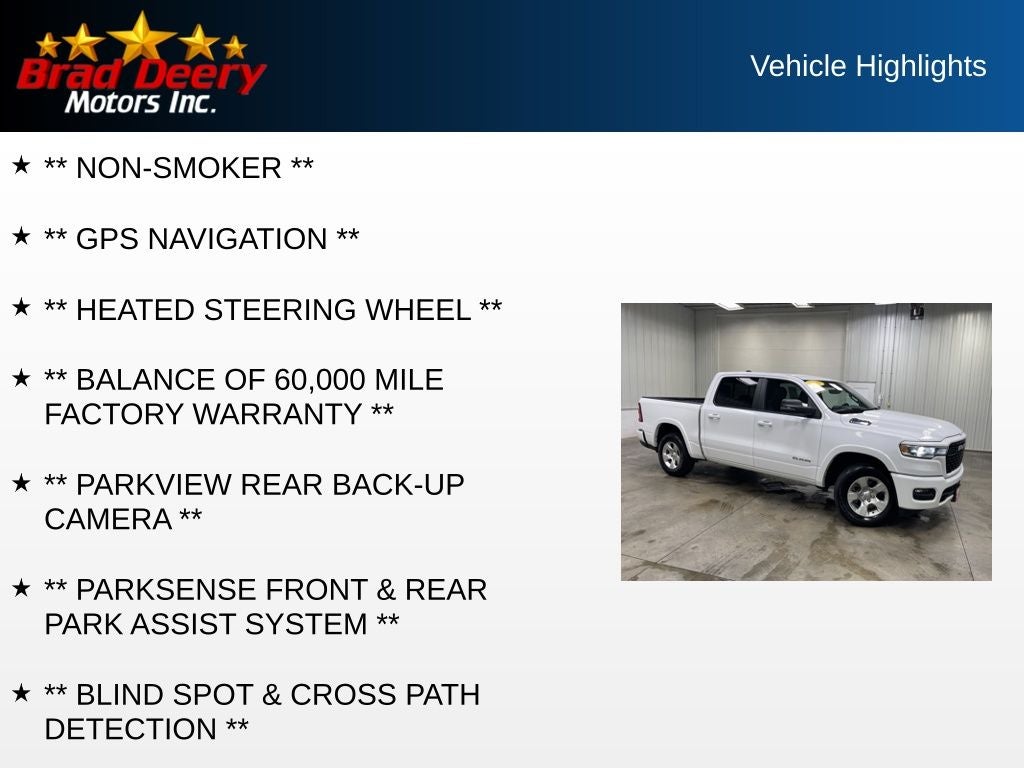 Brad Deery
Motors Inc.

Vehicle Highlights

★ ** NON-SMOKER **

★ ** GPS NAVIGATION **

★ ** HEATED STEERING WHEEL **

★ ** BALANCE OF 60,000 MILE FACTORY WARRANTY **

★ ** PARKVIEW REAR BACK-UP CAMERA **

★ ** PARKSENSE FRONT & REAR PARK ASSIST SYSTEM **

★ ** BLIND SPOT & CROSS PATH DETECTION **